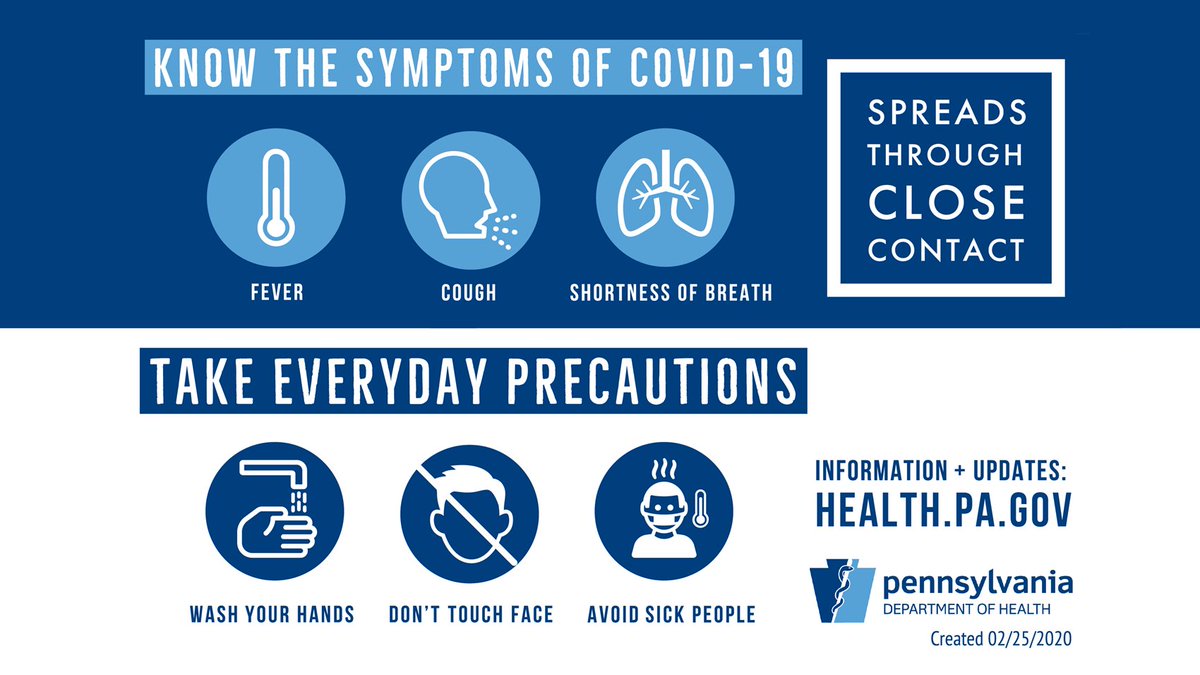 KNOW THE SYMPTOMS OF COVID-19

FEVER

COUGH

SHORTNESS OF BREATH

SPREADS THROUGH CLOSE CONTACT

TAKE EVERYDAY PRECAUTIONS

WASH YOUR HANDS

DON'T TOUCH FACE

AVOID SICK PEOPLE

INFORMATION + UPDATES:
HEALTH.PA.GOV

pennsylvania
DEPARTMENT OF HEALTH

Created 02/25/2020